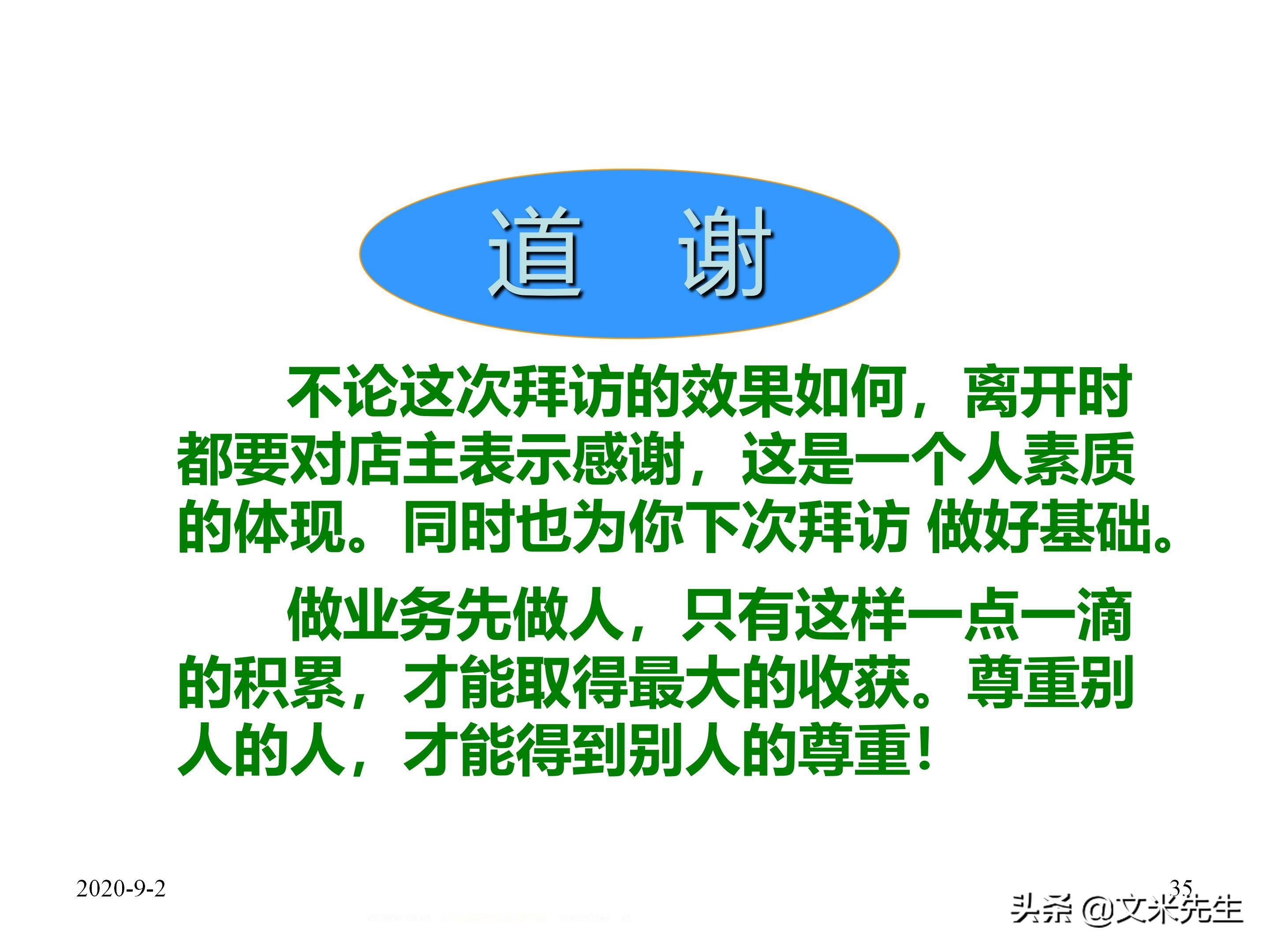 道　谢

不论这次拜访的效果如何，离开时都要对店主表示感谢，这是一个人素质的体现。同时也为你下次拜访 做好基础。

做业务先做人，只有这样一点一滴的积累，才能取得最大的收获。尊重别人的人，才能得到别人的尊重！

2020-9-2

35

头条 @文米先生